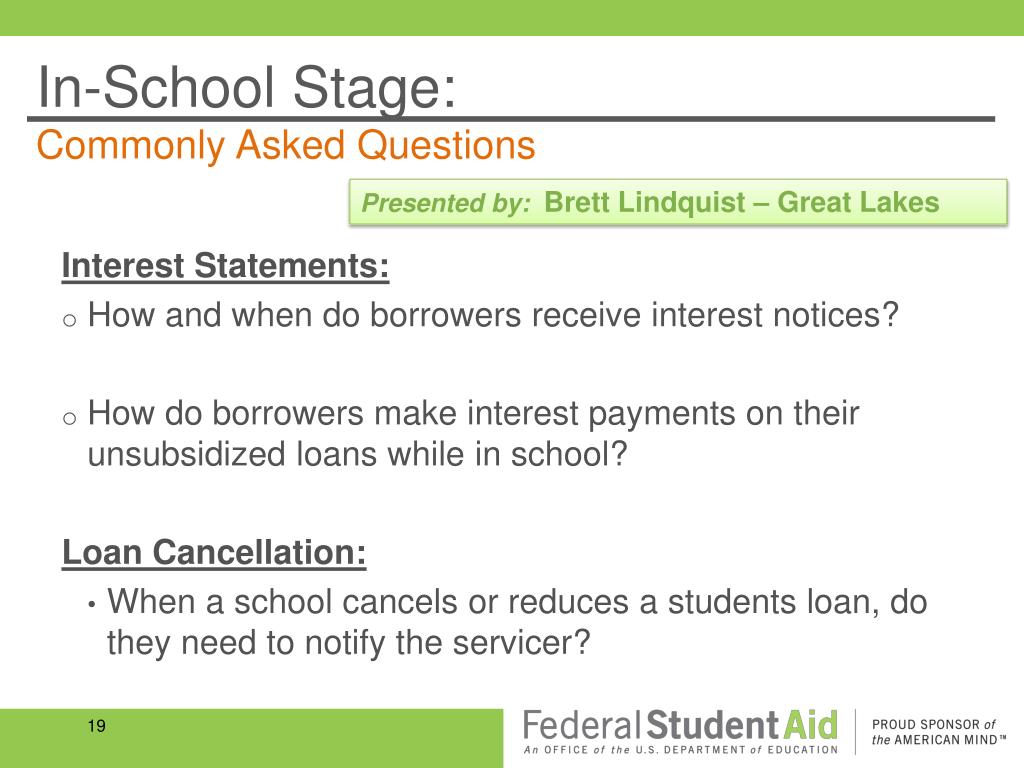 In-School Stage:
Commonly Asked Questions

Presented by: Brett Lindquist – Great Lakes

Interest Statements:
o How and when do borrowers receive interest notices?

o How do borrowers make interest payments on their unsubsidized loans while in school?

Loan Cancellation:
• When a school cancels or reduces a students loan, do they need to notify the servicer?

19

Federal Student Aid
An OFFICE of the U.S. DEPARTMENT of EDUCATION

PROUD SPONSOR of the AMERICAN MIND™